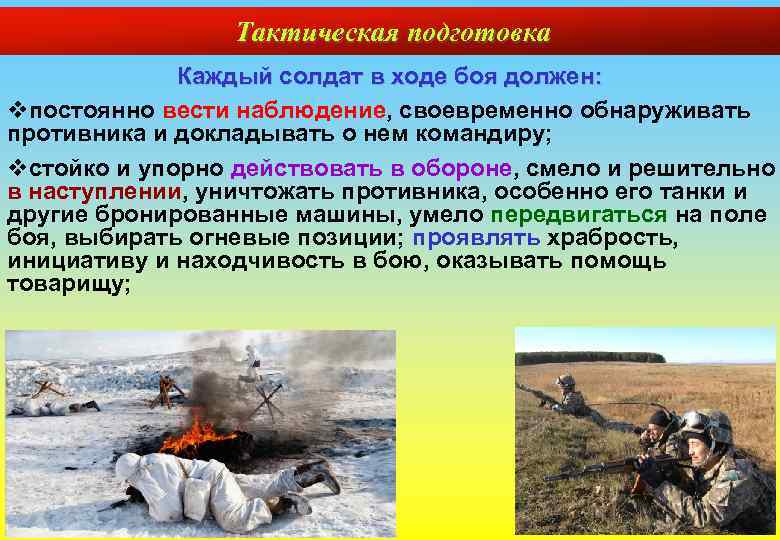 Тактическая подготовка

Каждый солдат в ходе боя должен:

❖постоянно вести наблюдение, своевременно обнаруживать противника и докладывать о нем командиру;

❖стойко и упорно действовать в обороне, смело и решительно в наступлении, уничтожать противника, особенно его танки и другие бронированные машины, умело передвигаться на поле боя, выбирать огневые позиции; проявлять храбрость, инициативу и находчивость в бою, оказывать помощь товарищу;